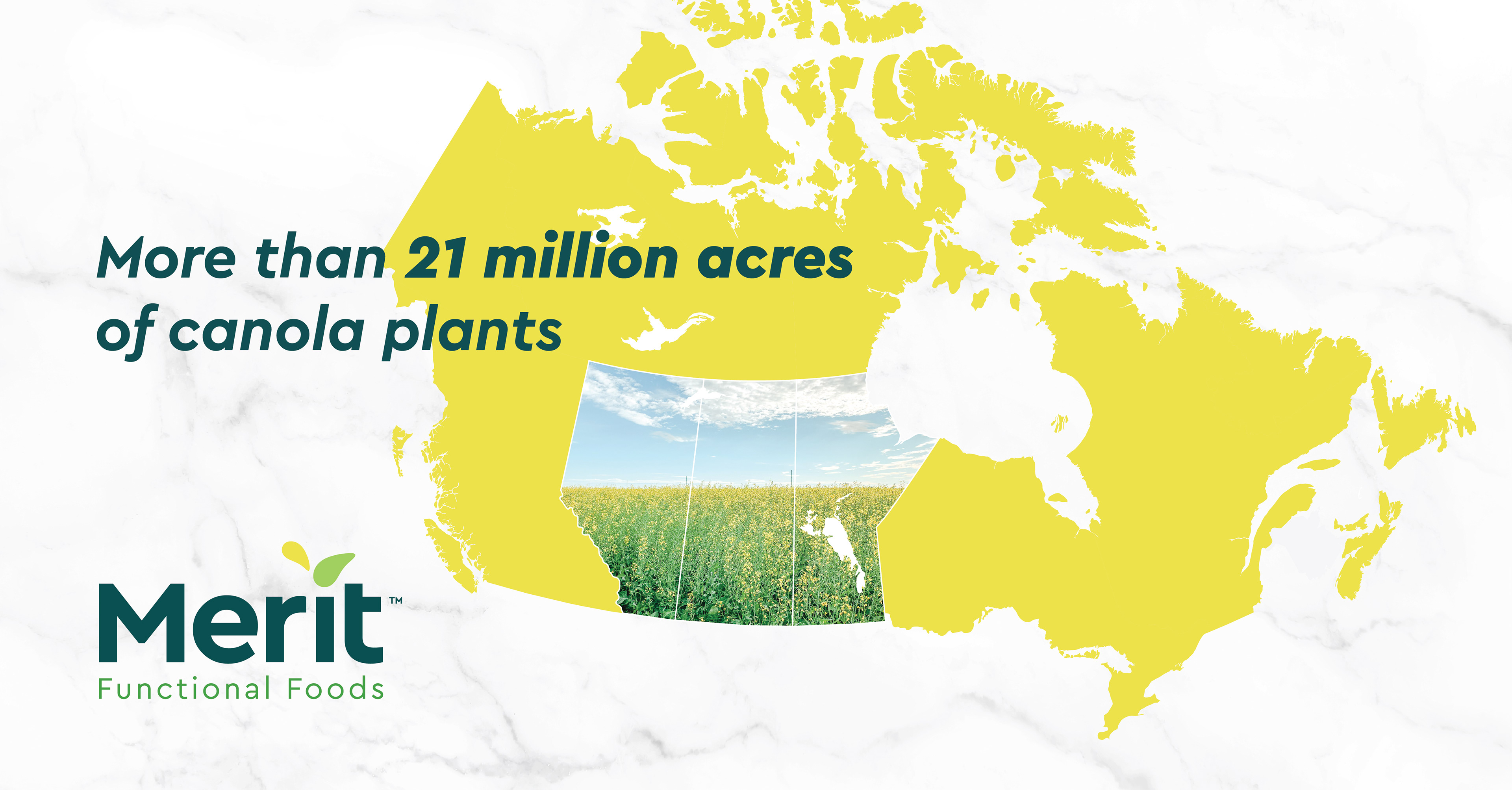 More than 21 million acres of canola plants

Merit™
Functional Foods